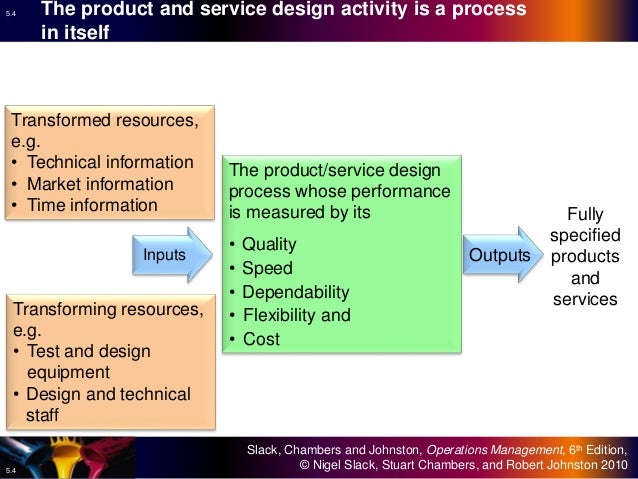 5.4 The product and service design activity is a process in itself

Transformed resources, e.g.
• Technical information
• Market information
• Time information

Inputs

Transforming resources, e.g.
• Test and design equipment
• Design and technical staff

The product/service design process whose performance is measured by its
• Quality
• Speed
• Dependability
• Flexibility and
• Cost

Outputs

Fully specified products and services

5.4

Slack, Chambers and Johnston, Operations Management, 6th Edition, © Nigel Slack, Stuart Chambers, and Robert Johnston 2010